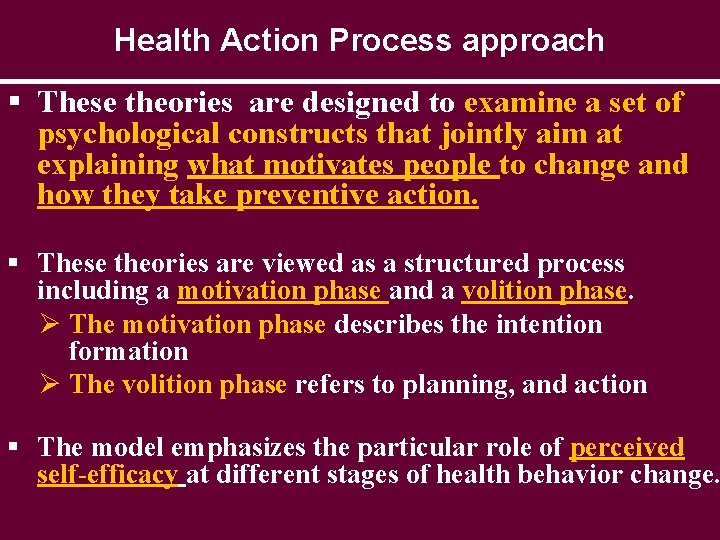 Health Action Process approach

▪ These theories are designed to examine a set of psychological constructs that jointly aim at explaining what motivates people to change and how they take preventive action.

▪ These theories are viewed as a structured process including a motivation phase and a volition phase.
➢ The motivation phase describes the intention formation
➢ The volition phase refers to planning, and action

▪ The model emphasizes the particular role of perceived self-efficacy at different stages of health behavior change.